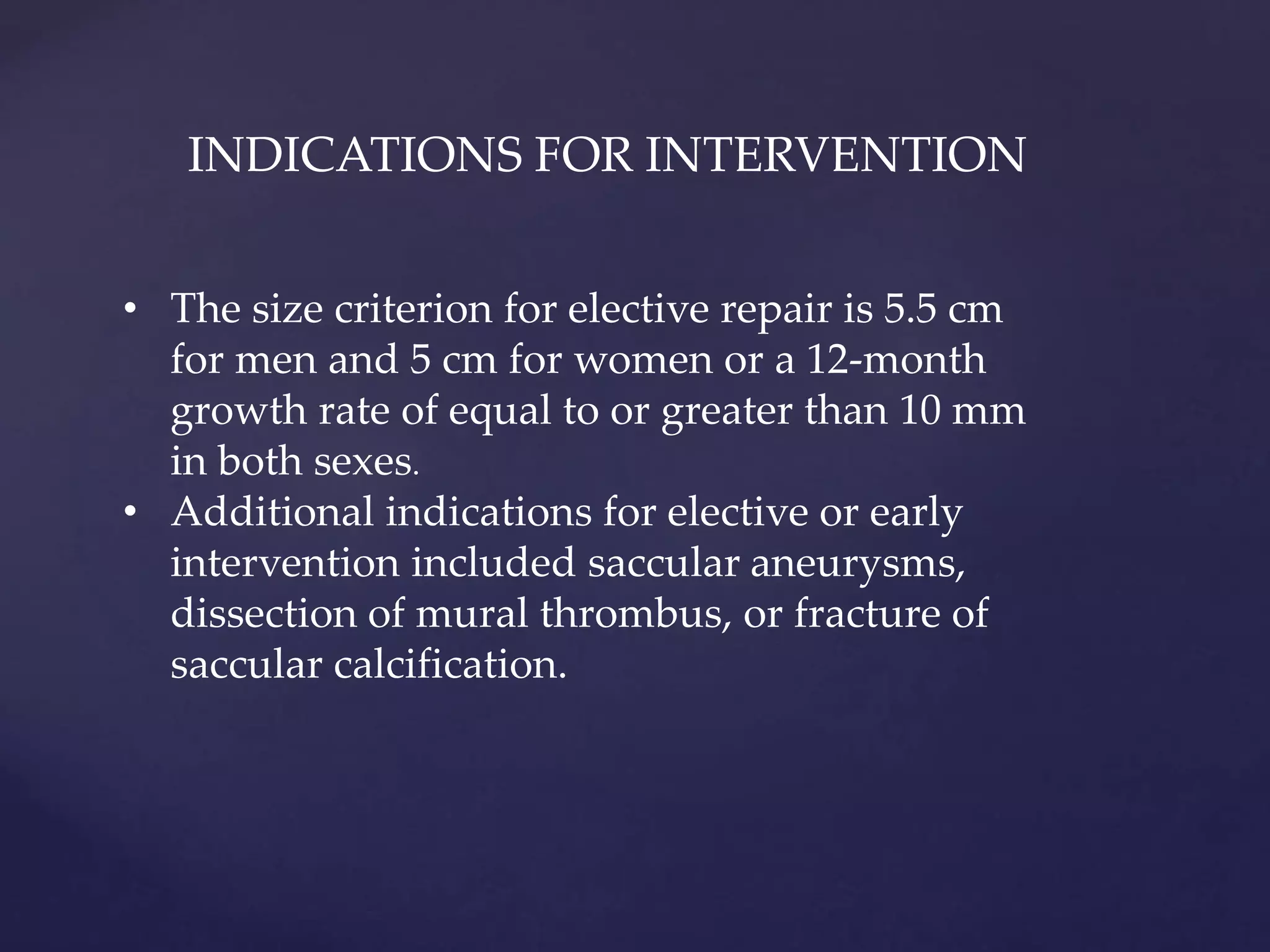 INDICATIONS FOR INTERVENTION

• The size criterion for elective repair is 5.5 cm for men and 5 cm for women or a 12-month growth rate of equal to or greater than 10 mm in both sexes.
• Additional indications for elective or early intervention included saccular aneurysms, dissection of mural thrombus, or fracture of saccular calcification.